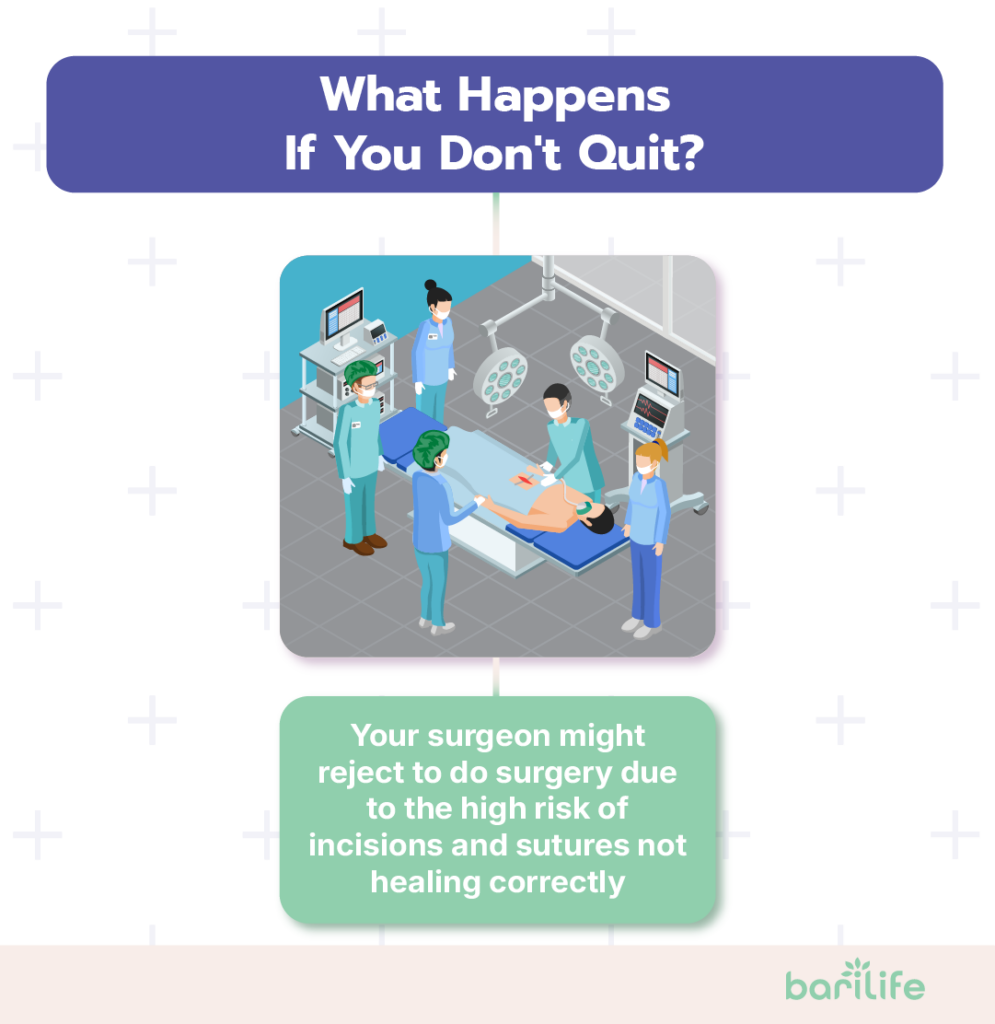 What Happens
If You Don't Quit?

Your surgeon might reject to do surgery due to the high risk of incisions and sutures not healing correctly

barilife